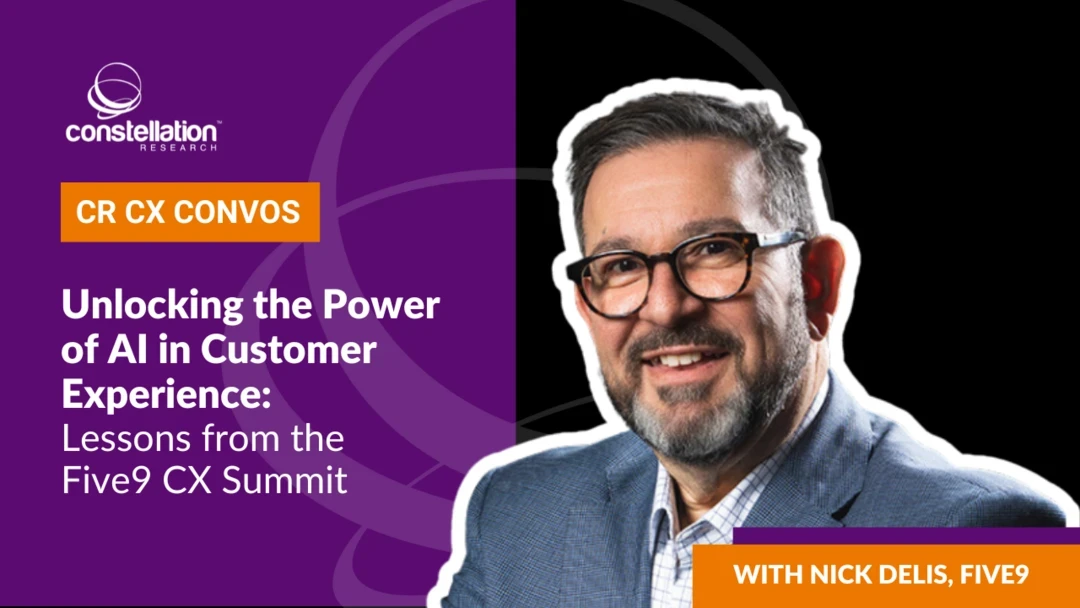 constellation™
RESEARCH

CR CX CONVOS

Unlocking the Power of AI in Customer Experience: Lessons from the Five9 CX Summit

WITH NICK DELIS, FIVE9